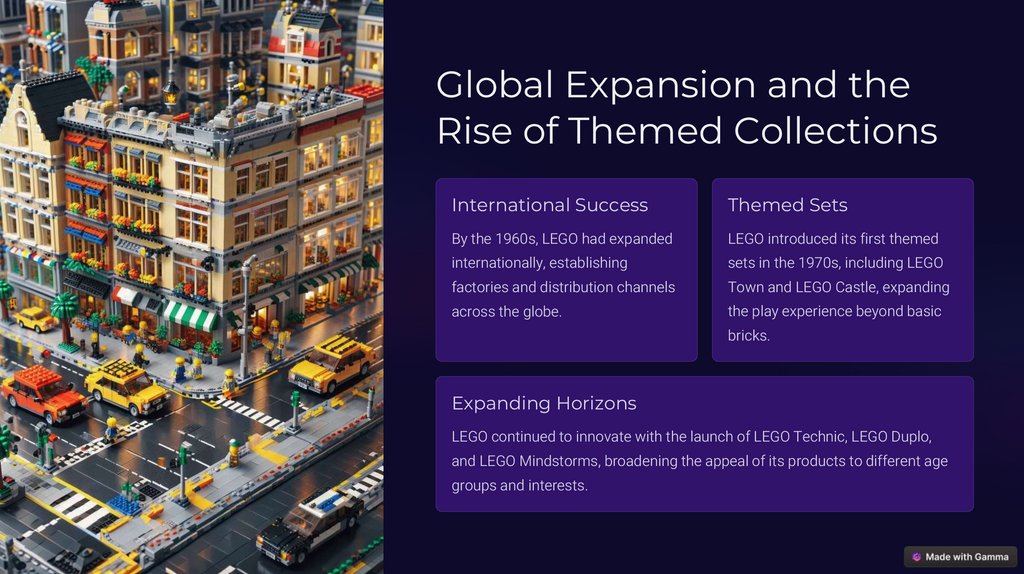 Global Expansion and the Rise of Themed Collections

International Success

By the 1960s, LEGO had expanded internationally, establishing factories and distribution channels across the globe.

Themed Sets

LEGO introduced its first themed sets in the 1970s, including LEGO Town and LEGO Castle, expanding the play experience beyond basic bricks.

Expanding Horizons

LEGO continued to innovate with the launch of LEGO Technic, LEGO Duplo, and LEGO Mindstorms, broadening the appeal of its products to different age groups and interests.

Made with Gamma